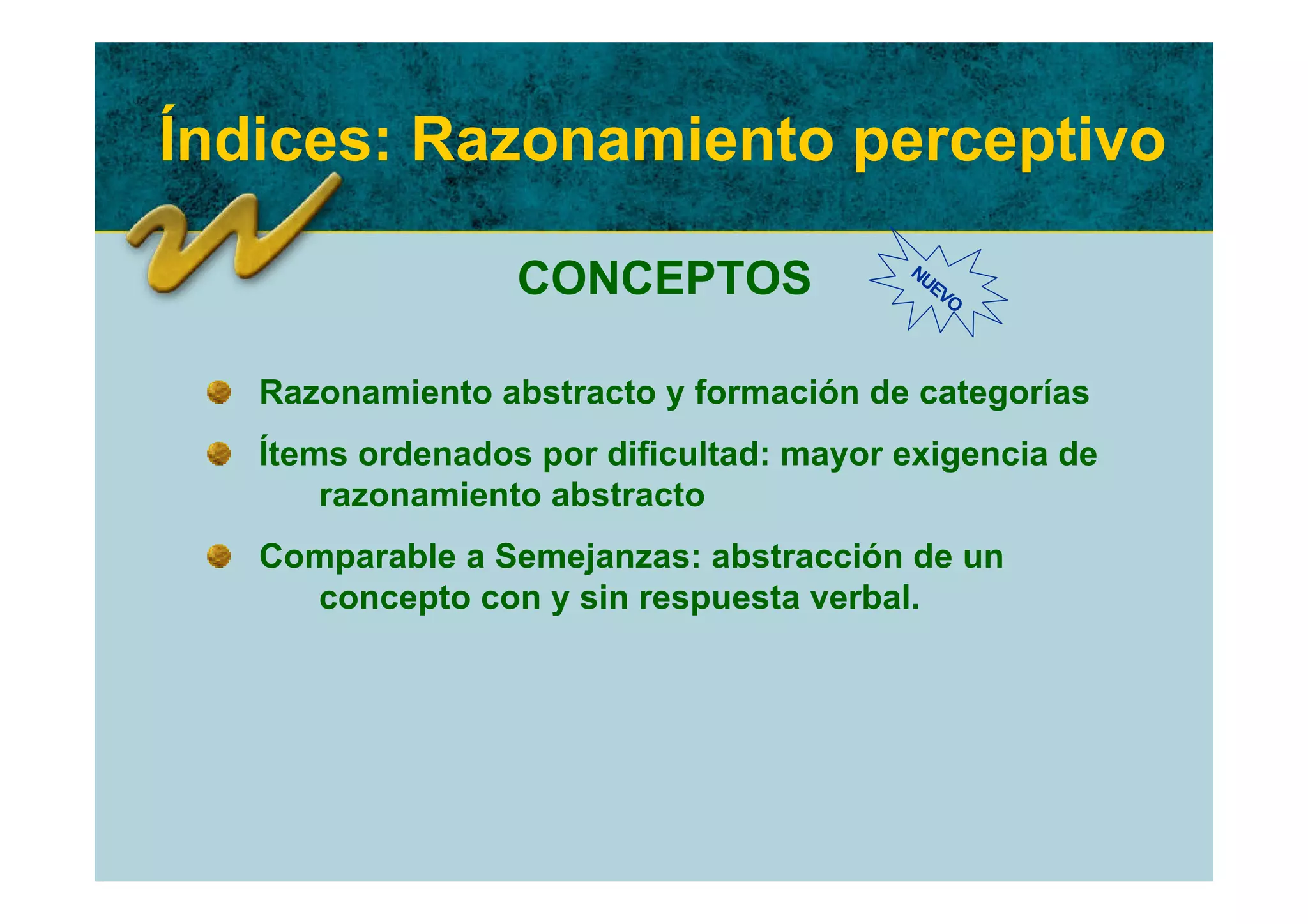 Índices: Razonamiento perceptivo

CONCEPTOS

NUEVO

Razonamiento abstracto y formación de categorías

Ítems ordenados por dificultad: mayor exigencia de razonamiento abstracto

Comparable a Semejanzas: abstracción de un concepto con y sin respuesta verbal.